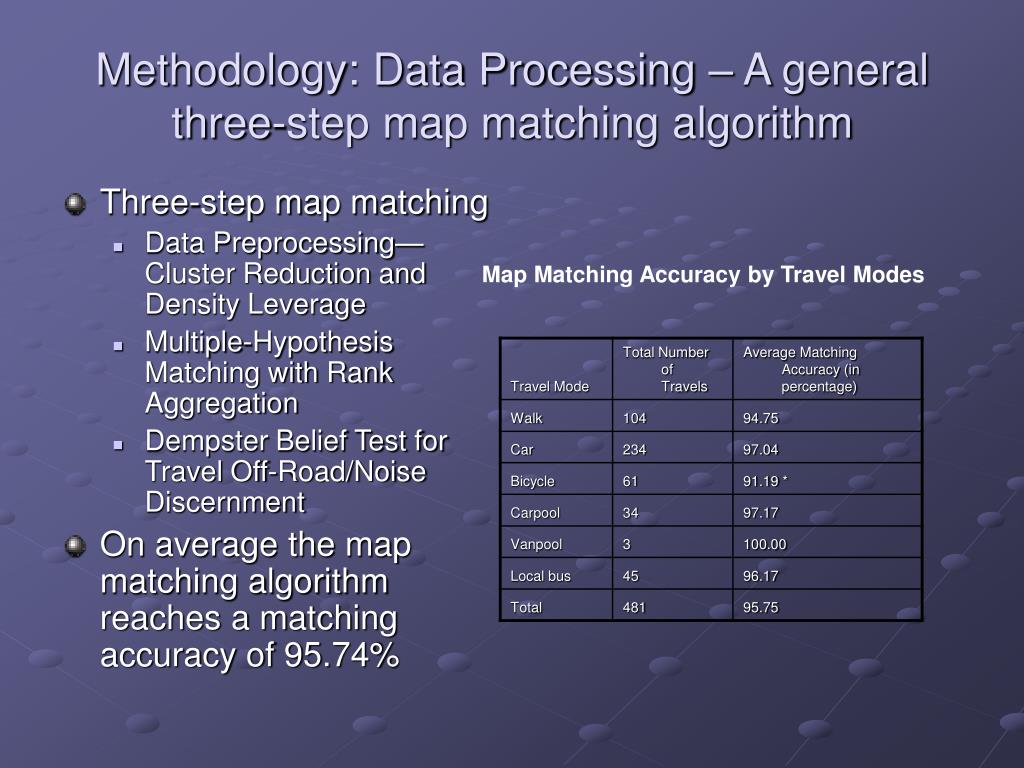 Methodology: Data Processing – A general three-step map matching algorithm

Three-step map matching

Data Preprocessing—Cluster Reduction and Density Leverage

Multiple-Hypothesis Matching with Rank Aggregation

Dempster Belief Test for Travel Off-Road/Noise Discernment

On average the map matching algorithm reaches a matching accuracy of 95.74%

Map Matching Accuracy by Travel Modes

| Travel Mode | Total Number of Travels | Average Matching Accuracy (in percentage) |
|---|---|---|
| Walk | 104 | 94.75 |
| Car | 234 | 97.04 |
| Bicycle | 61 | 91.19 * |
| Carpool | 34 | 97.17 |
| Vanpool | 3 | 100.00 |
| Local bus | 45 | 96.17 |
| Total | 481 | 95.75 |